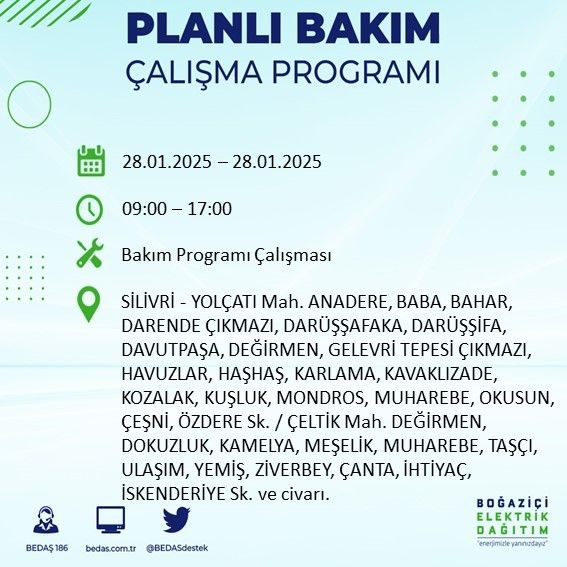 PLANLI BAKIM
ÇALIŞMA PROGRAMI

28.01.2025 – 28.01.2025

09:00 – 17:00

Bakım Programı Çalışması

SİLİVRİ - YOLÇATI Mah. ANADERE, BABA, BAHAR, DARENDE ÇIKMAZI, DARÜŞŞAFAKA, DARÜŞŞİFA, DAVUTPAŞA, DEĞİRMEN, GELEVRİ TEPESİ ÇIKMAZI, HAVUZLAR, HAŞHAŞ, KARLAMA, KAVAKLIZADE, KOZALAK, KUŞLUK, MONDROS, MUHAREBE, OKUSUN, ÇEŞNİ, ÖZDERE Sk. / ÇELTİK Mah. DEĞİRMEN, DOKUZLUK, KAMELYA, MEŞELİK, MUHAREBE, TAŞÇI, ULAŞIM, YEMİŞ, ZİVERBEY, ÇANTA, İHTİYAÇ, İSKENDERİYE Sk. ve civarı.

BEDAŞ 186
bedas.com.tr
@BEDASdestek

BOĞAZİÇİ
ELEKTRİK
DAĞITIM
"enerjimizle yanınızdayız"